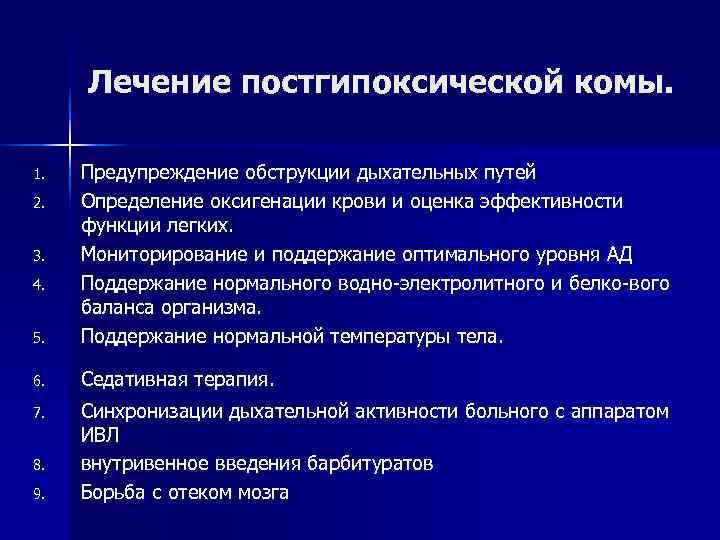 Лечение постгипоксической комы.

1. Предупреждение обструкции дыхательных путей
2. Определение оксигенации крови и оценка эффективности функции легких.
3. Мониторирование и поддержание оптимального уровня АД
4. Поддержание нормального водно-электролитного и белко-вого баланса организма.
5. Поддержание нормальной температуры тела.
6. Седативная терапия.
7. Синхронизации дыхательной активности больного с аппаратом ИВЛ
8. внутривенное введения барбитуратов
9. Борьба с отеком мозга